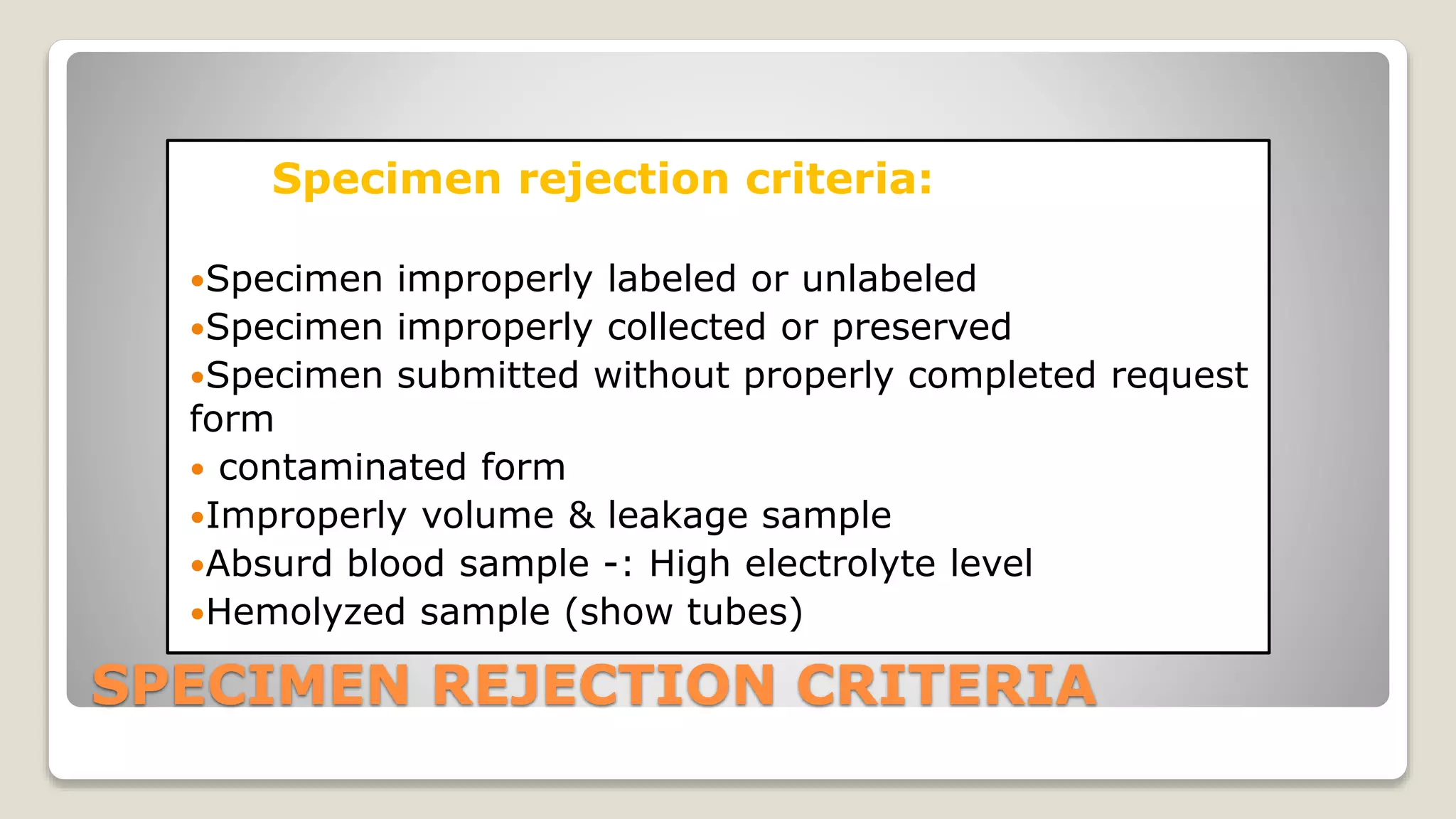 Specimen rejection criteria:

•Specimen improperly labeled or unlabeled
•Specimen improperly collected or preserved
•Specimen submitted without properly completed request form
• contaminated form
•Improperly volume & leakage sample
•Absurd blood sample -: High electrolyte level
•Hemolyzed sample (show tubes)

SPECIMEN REJECTION CRITERIA